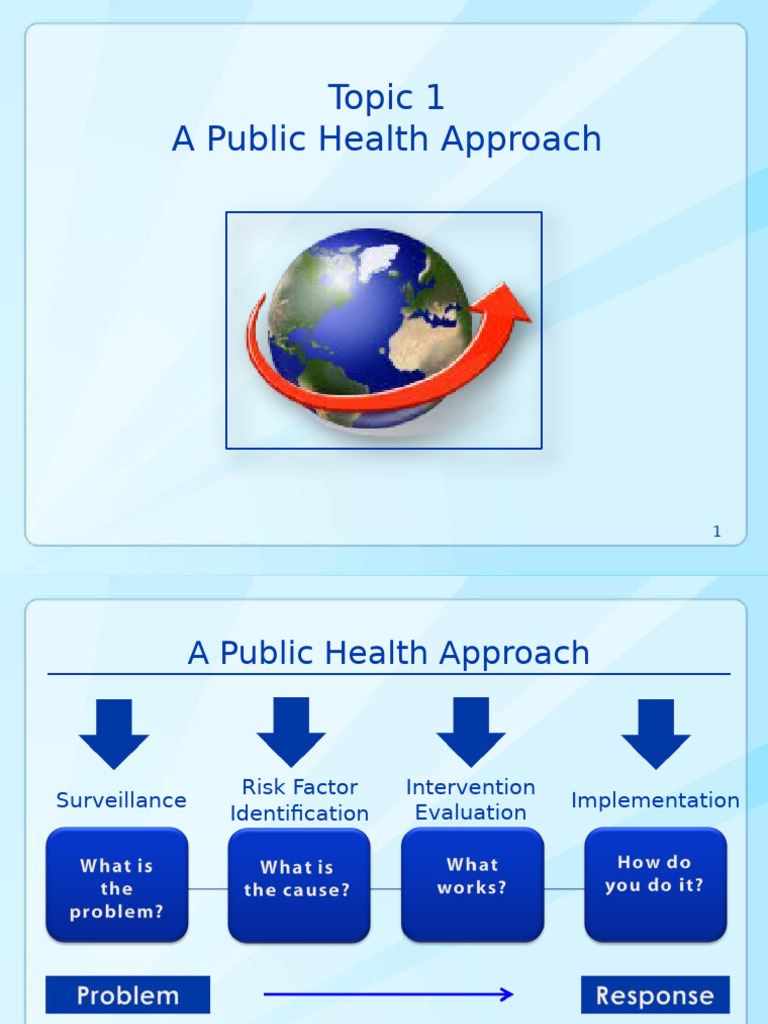 Topic 1
A Public Health Approach

1

A Public Health Approach

Surveillance

Risk Factor Identification

Intervention Evaluation

Implementation

What is the problem?

What is the cause?

What works?

How do you do it?

Problem

Response